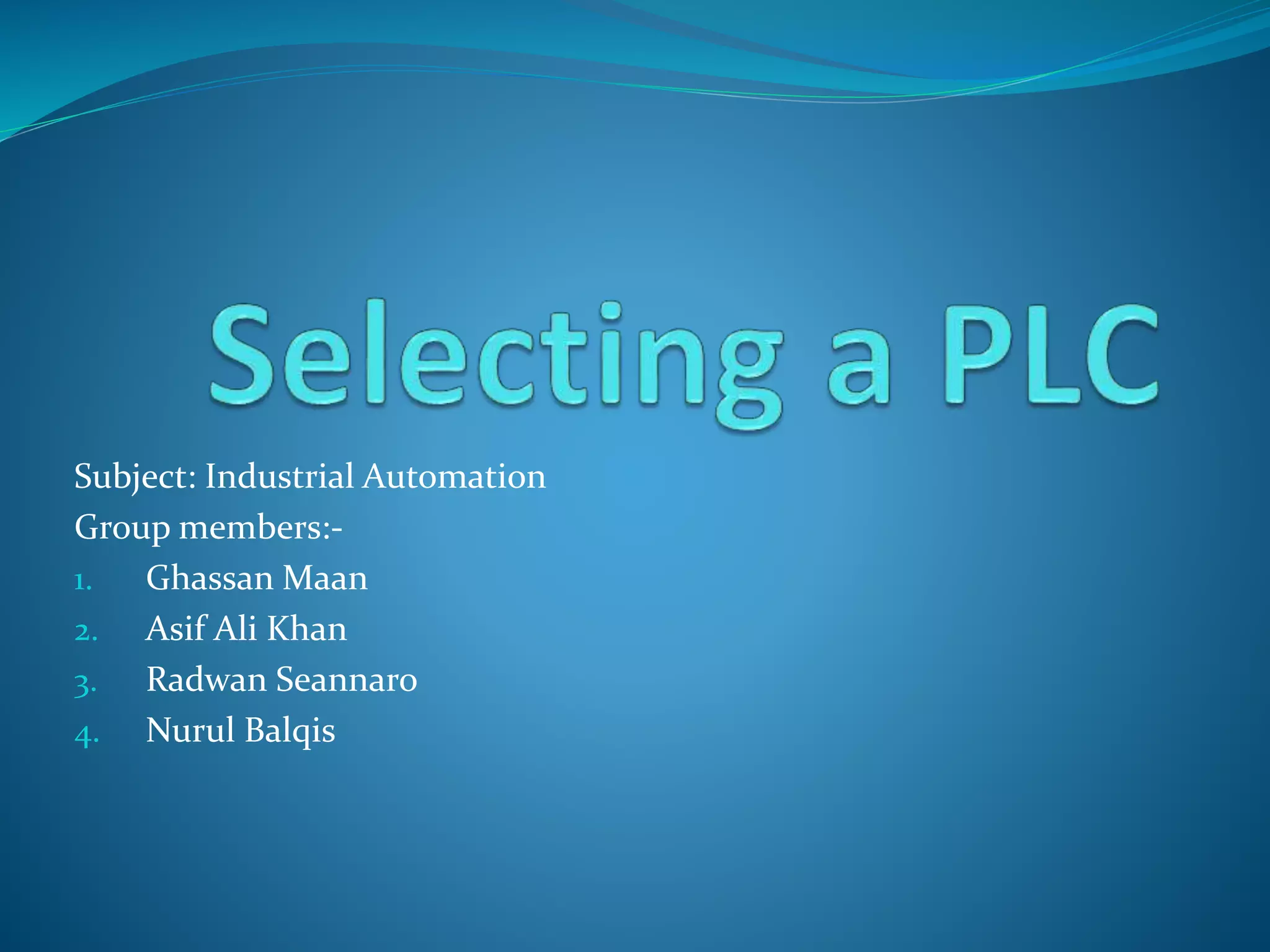 Selecting a PLC

Subject: Industrial Automation

Group members:-

1. Ghassan Maan
2. Asif Ali Khan
3. Radwan Seannaro
4. Nurul Balqis